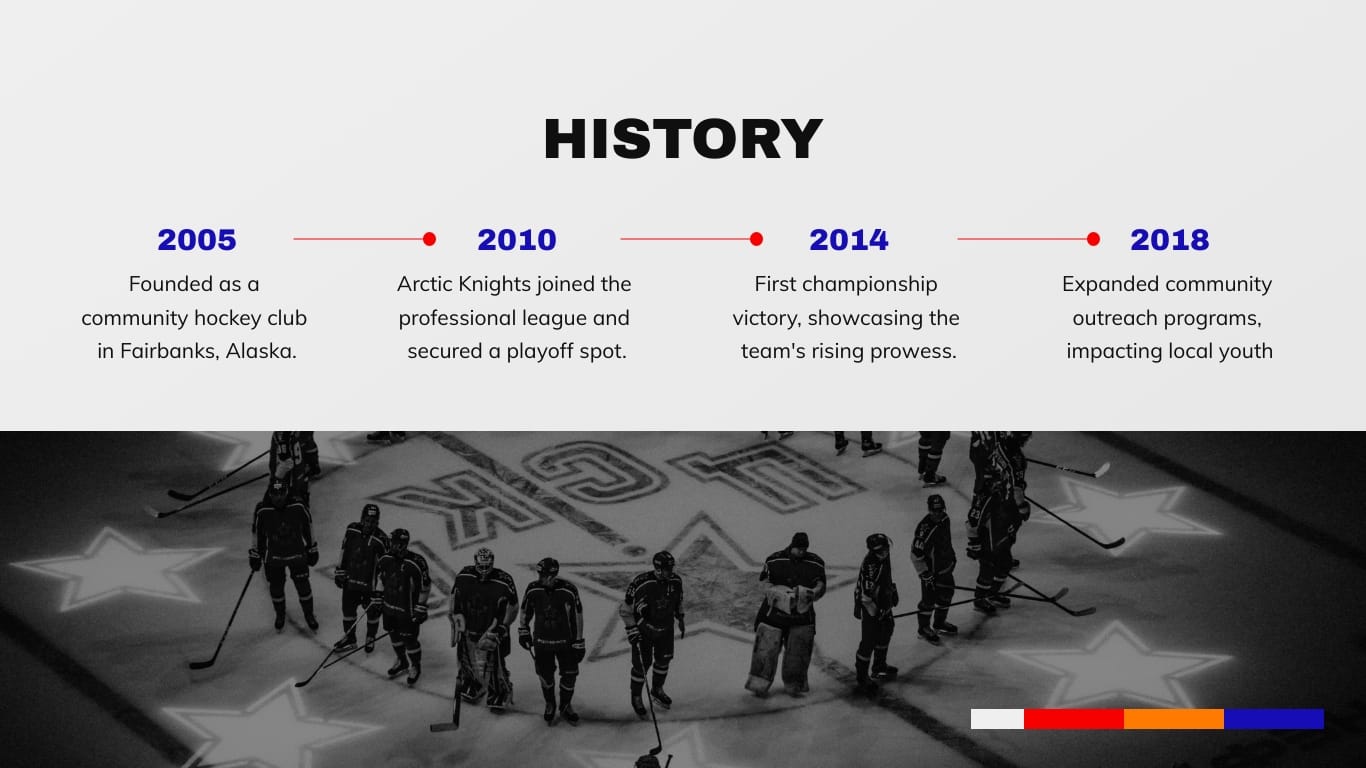 HISTORY

2005
Founded as a community hockey club in Fairbanks, Alaska.

2010
Arctic Knights joined the professional league and secured a playoff spot.

2014
First championship victory, showcasing the team's rising prowess.

2018
Expanded community outreach programs, impacting local youth